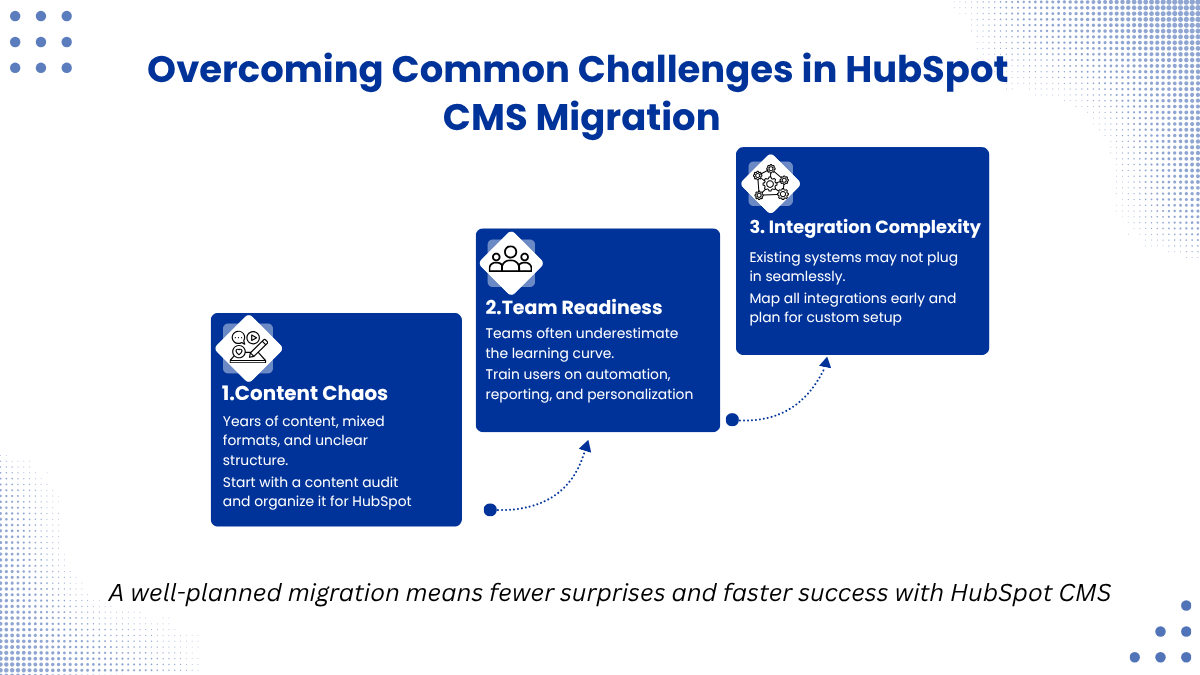 Overcoming Common Challenges in HubSpot CMS Migration

1.Content Chaos

Years of content, mixed formats, and unclear structure.

Start with a content audit and organize it for HubSpot

2.Team Readiness

Teams often underestimate the learning curve.

Train users on automation, reporting, and personalization

3. Integration Complexity

Existing systems may not plug in seamlessly.

Map all integrations early and plan for custom setup

A well-planned migration means fewer surprises and faster success with HubSpot CMS